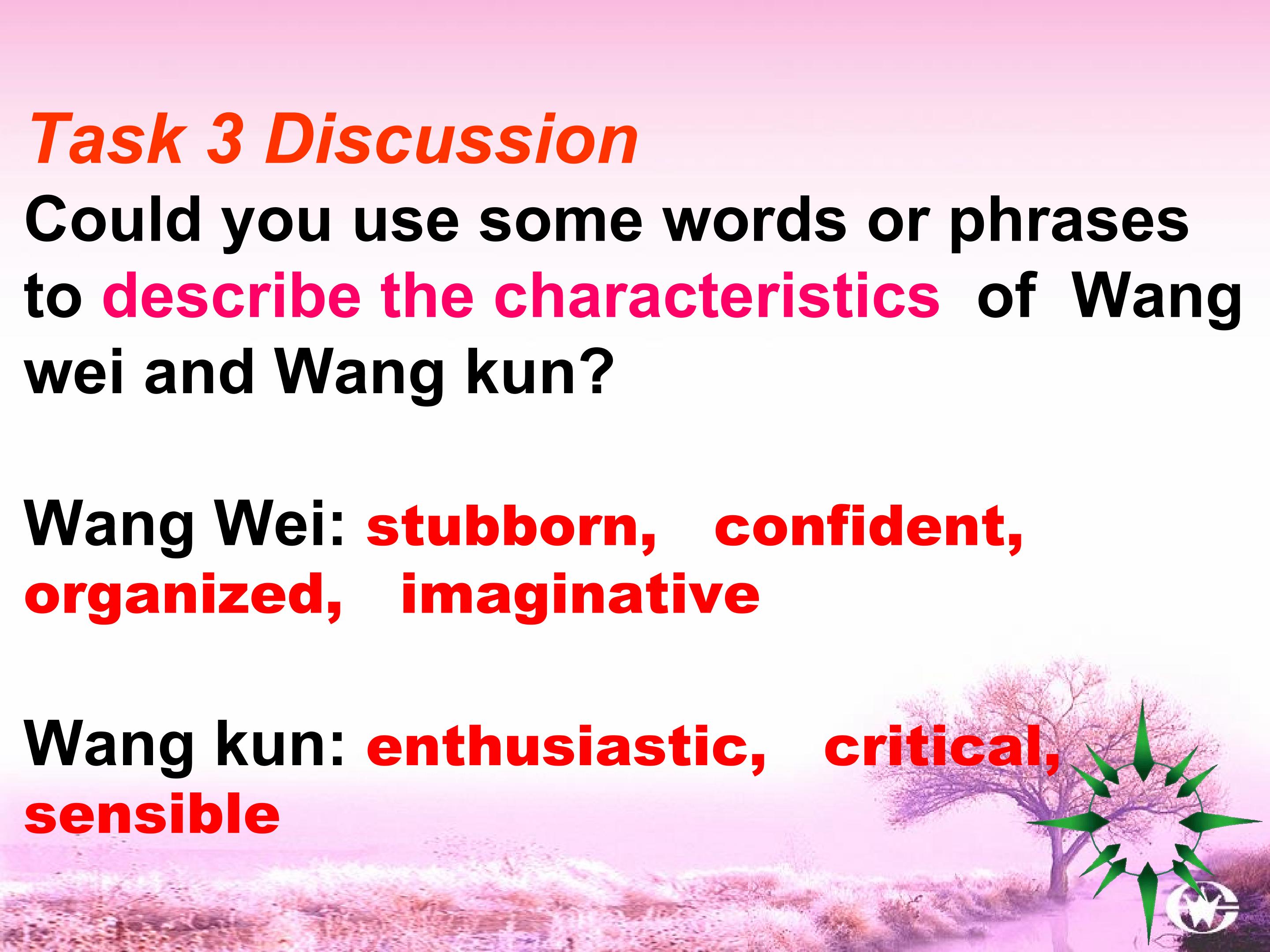 Task 3 Discussion

Could you use some words or phrases to describe the characteristics of Wang wei and Wang kun?

Wang Wei: stubborn, confident, organized, imaginative

Wang kun: enthusiastic, critical, sensible